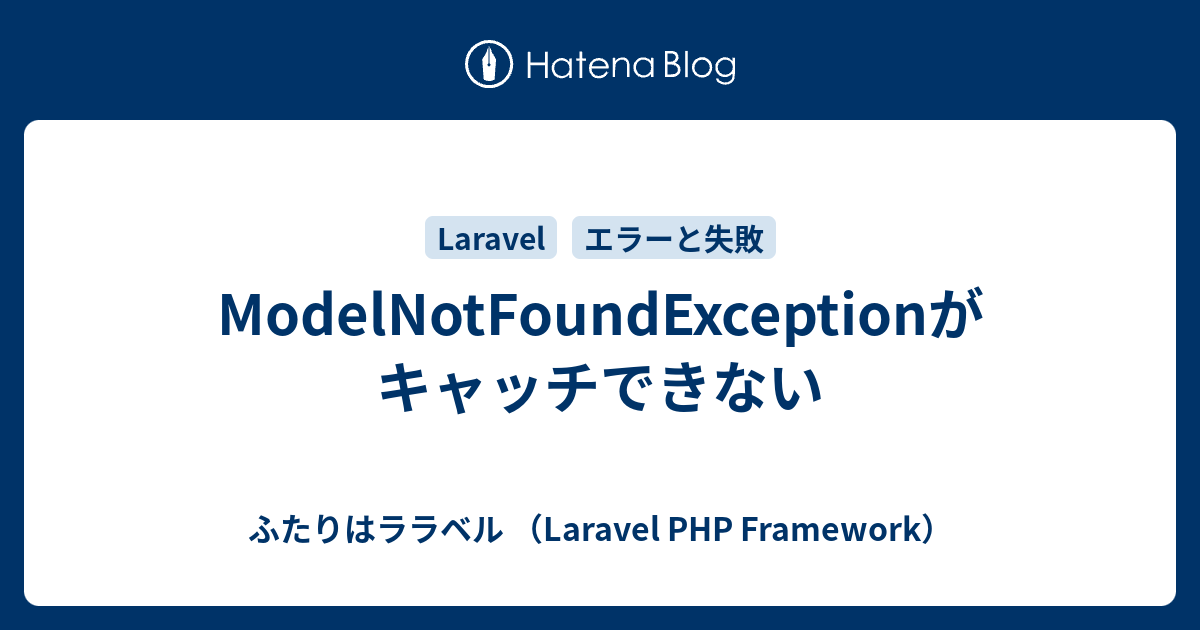 Hatena Blog

Laravel エラーと失敗

ModelNotFoundExceptionがキャッチできない

ふたりはララベル （Laravel PHP Framework）